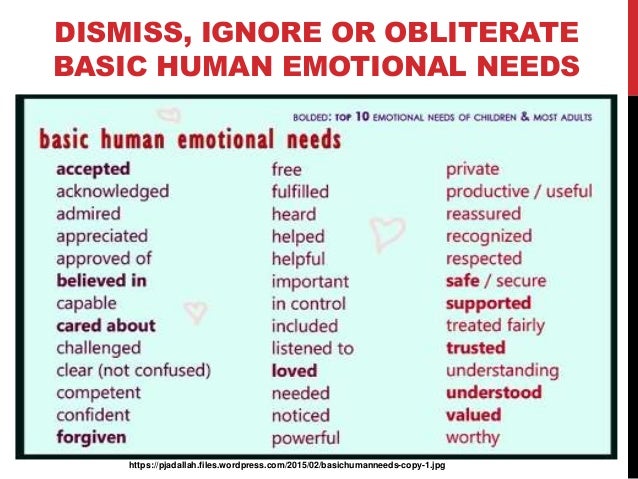 DISMISS, IGNORE OR OBLITERATE BASIC HUMAN EMOTIONAL NEEDS

BOLDED: TOP 10 EMOTIONAL NEEDS OF CHILDREN & MOST ADULTS

basic human emotional needs

accepted
acknowledged
admired
appreciated
approved of
believed in
capable
cared about
challenged
clear (not confused)
competent
confident
forgiven

free
fulfilled
heard
helped
helpful
important
in control
included
listened to
loved
needed
noticed
powerful

private
productive / useful
reassured
recognized
respected
safe / secure
supported
treated fairly
trusted
understanding
understood
valued
worthy

https://pjadallah.files.wordpress.com/2015/02/basichumanneeds-copy-1.jpg